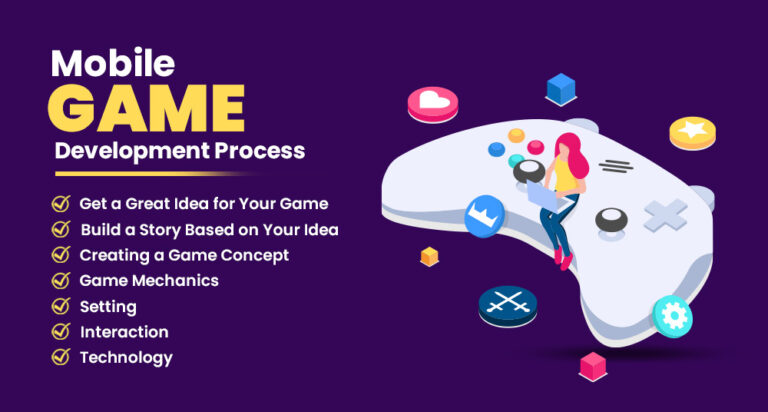 Mobile
GAME
Development Process

Get a Great Idea for Your Game
Build a Story Based on Your Idea
Creating a Game Concept
Game Mechanics
Setting
Interaction
Technology